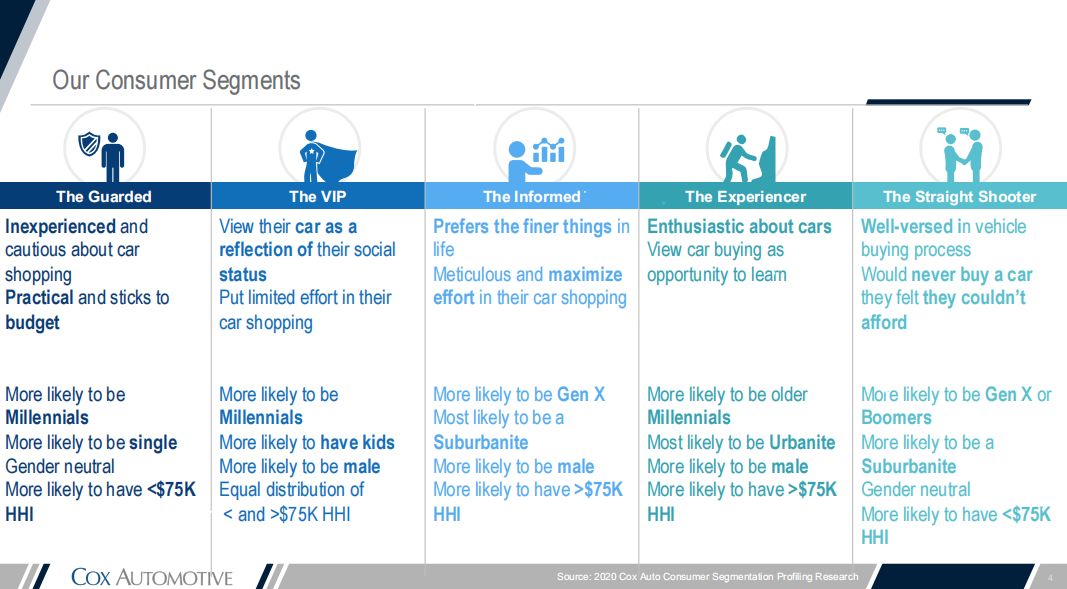 Our Consumer Segments

The Guarded

Inexperienced and cautious about car shopping
Practical and sticks to budget

More likely to be Millennials
More likely to be single
Gender neutral
More likely to have <$75K HHI

The VIP

View their car as a reflection of their social status
Put limited effort in their car shopping

More likely to be Millennials
More likely to have kids
More likely to be male
Equal distribution of < and >$75K HHI

The Informed

Prefers the finer things in life
Meticulous and maximize effort in their car shopping

More likely to be Gen X
Most likely to be a Suburbanite
More likely to be male
More likely to have >$75K HHI

The Experiencer

Enthusiastic about cars
View car buying as opportunity to learn

More likely to be older Millennials
Most likely to be Urbanite
More likely to be male
More likely to have >$75K HHI

The Straight Shooter

Well-versed in vehicle buying process
Would never buy a car they felt they couldn't afford

More likely to be Gen X or Boomers
More likely to be a Suburbanite
Gender neutral
More likely to have <$75K HHI

COX AUTOMOTIVE

Source: 2020 Cox Auto Consumer Segmentation Profiling Research

4